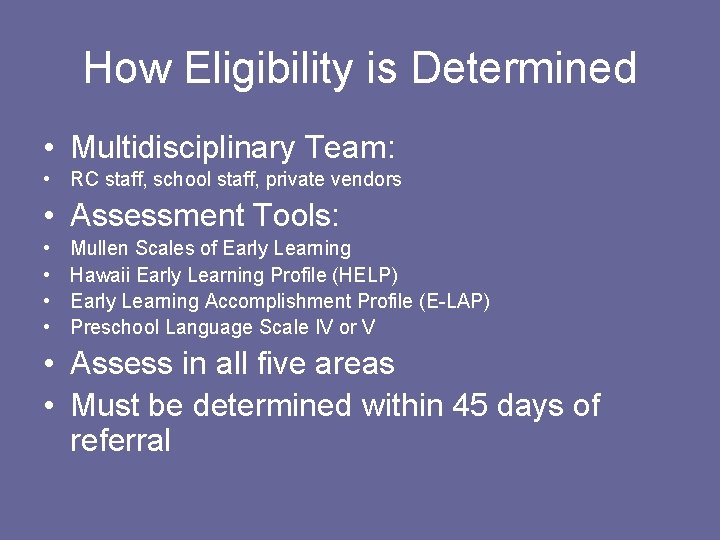 How Eligibility is Determined

• Multidisciplinary Team:
• RC staff, school staff, private vendors
• Assessment Tools:
• Mullen Scales of Early Learning
• Hawaii Early Learning Profile (HELP)
• Early Learning Accomplishment Profile (E-LAP)
• Preschool Language Scale IV or V
• Assess in all five areas
• Must be determined within 45 days of referral